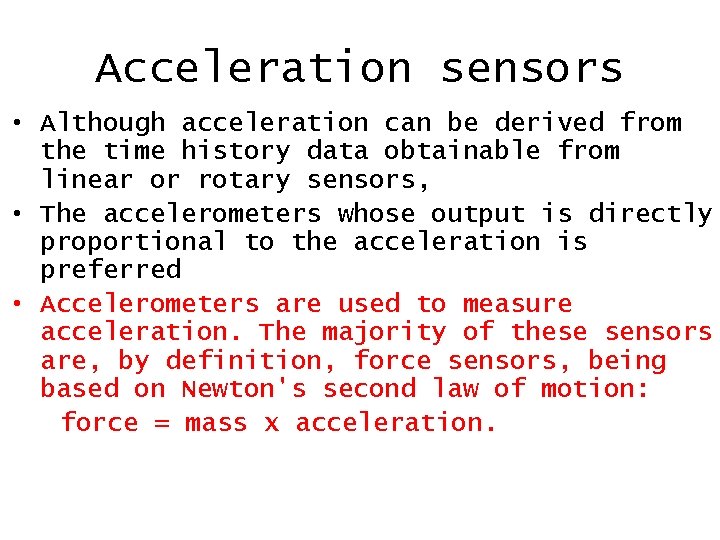 Acceleration sensors

• Although acceleration can be derived from the time history data obtainable from linear or rotary sensors,

• The accelerometers whose output is directly proportional to the acceleration is preferred

• Accelerometers are used to measure acceleration. The majority of these sensors are, by definition, force sensors, being based on Newton's second law of motion:

force = mass x acceleration.